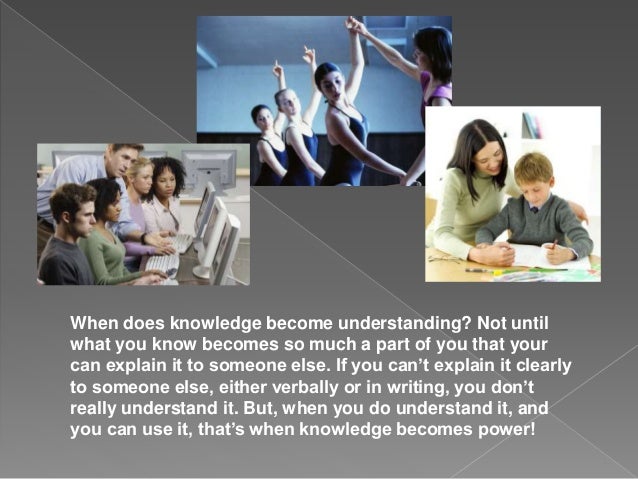 When does knowledge become understanding? Not until what you know becomes so much a part of you that your can explain it to someone else. If you can't explain it clearly to someone else, either verbally or in writing, you don't really understand it. But, when you do understand it, and you can use it, that's when knowledge becomes power!